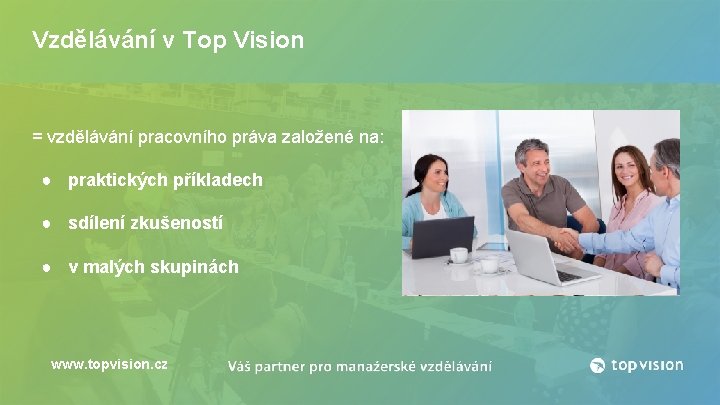 Vzdělávání v Top Vision

= vzdělávání pracovního práva založené na:

● praktických příkladech

● sdílení zkušeností

● v malých skupinách

www.topvision.cz

Váš partner pro manažerské vzdělávání

top vision